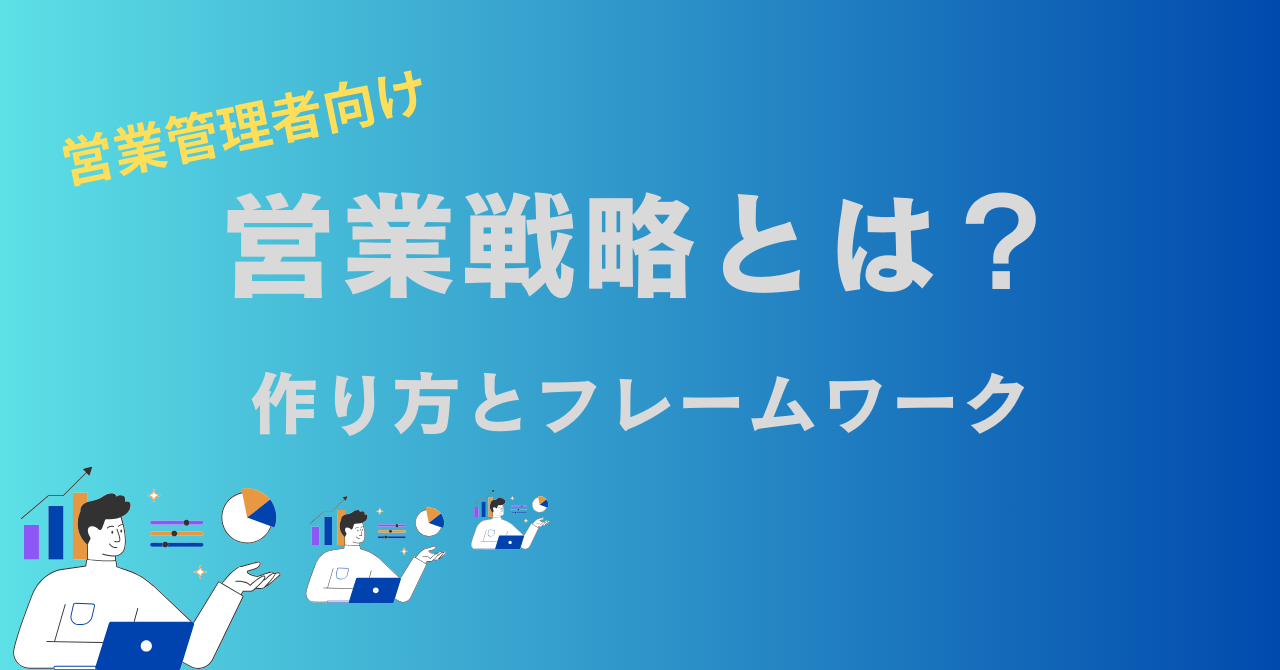 営業管理者向け

営業戦略とは？

作り方とフレームワーク